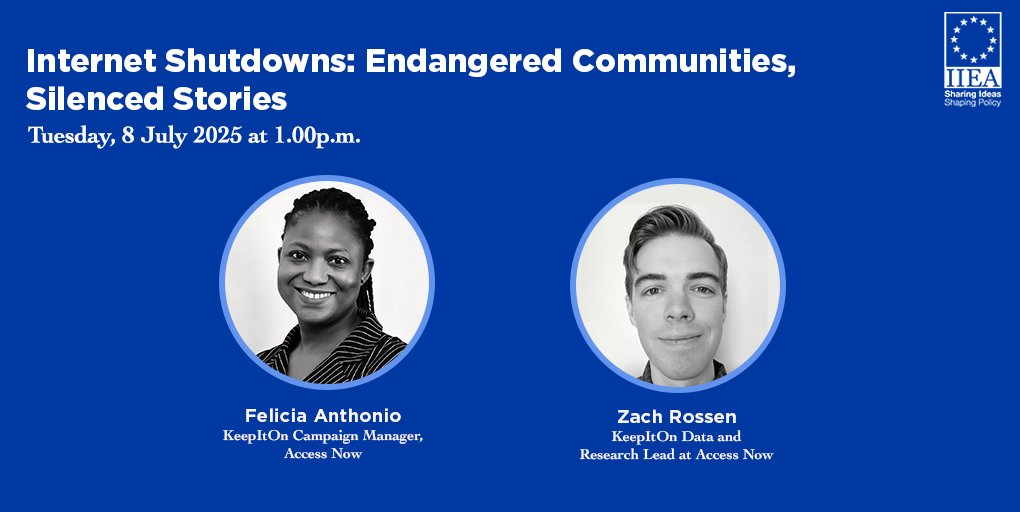 Internet Shutdowns: Endangered Communities, Silenced Stories

Tuesday, 8 July 2025 at 1.00p.m.

IIEA
Sharing Ideas
Shaping Policy

Felicia Anthonio
KeepItOn Campaign Manager, Access Now

Zach Rossen
KeepItOn Data and Research Lead at Access Now